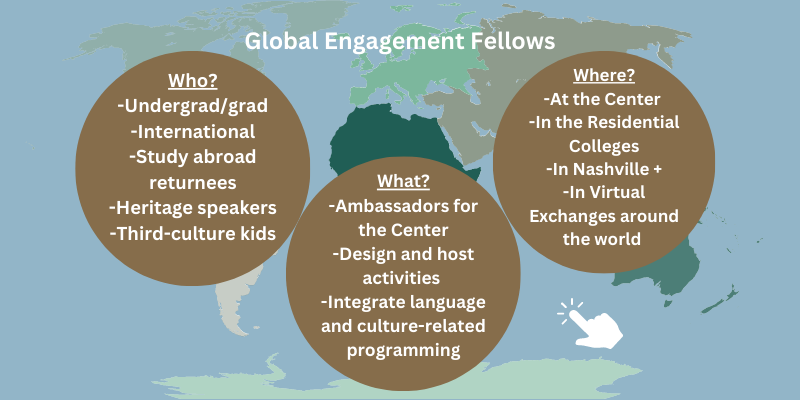 Global Engagement Fellows

Who?
-Undergrad/grad
-International
-Study abroad returnees
-Heritage speakers
-Third-culture kids

What?
-Ambassadors for the Center
-Design and host activities
-Integrate language and culture-related programming

Where?
-At the Center
-In the Residential Colleges
-In Nashville +
-In Virtual Exchanges around the world